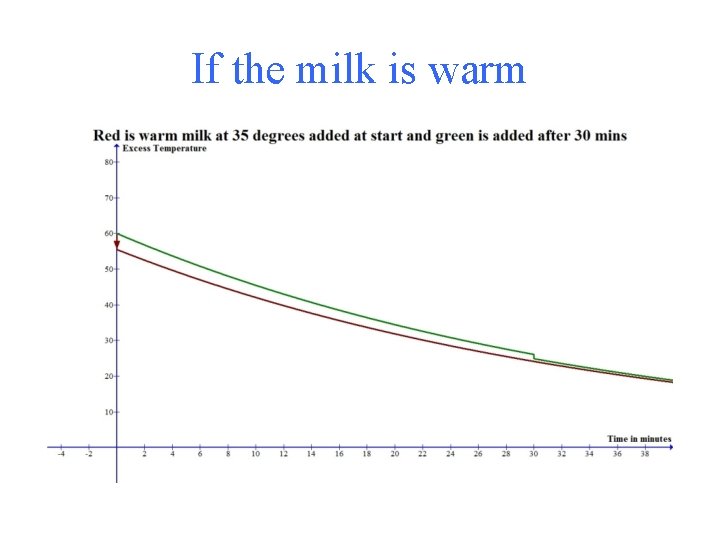 If the milk is warm

Red is warm milk at 35 degrees added at start and green is added after 30 mins

Excess Temperature

80
70
60
50
40
30
20
10

Time in minutes

-4 -2 2 4 6 8 10 12 14 16 18 20 22 24 26 28 30 32 34 36 38